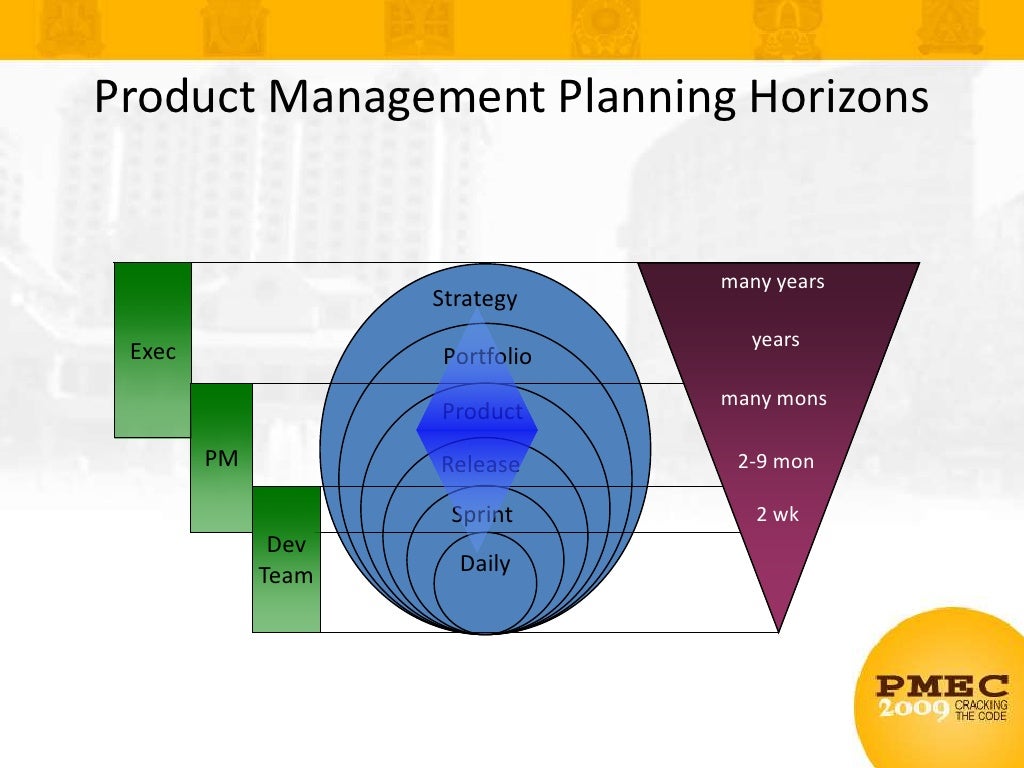 Product Management Planning Horizons

Exec

PM

Dev Team

Strategy

Portfolio

Product

Release

Sprint

Daily

many years

years

many mons

2-9 mon

2 wk

PMEC 2009 CRACKING THE CODE